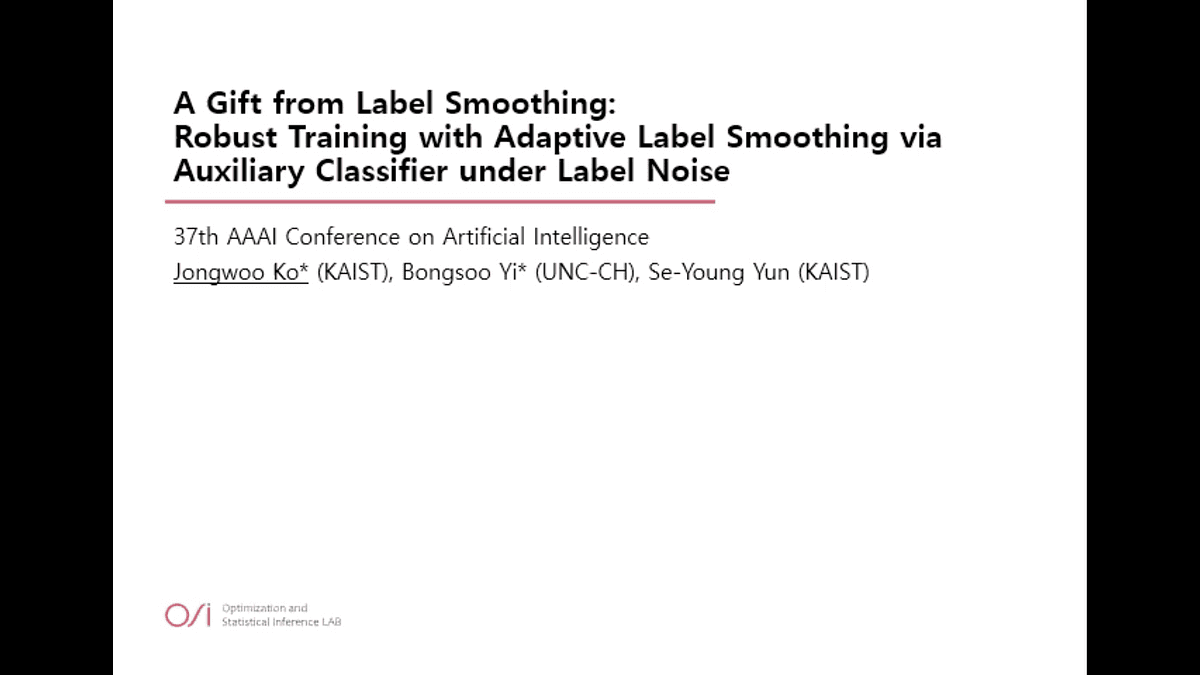 A Gift from Label Smoothing:
Robust Training with Adaptive Label Smoothing via Auxiliary Classifier under Label Noise

37th AAAI Conference on Artificial Intelligence
Jongwoo Ko* (KAIST), Bongsoo Yi* (UNC-CH), Se-Young Yun (KAIST)

OSI Optimization and Statistical Inference LAB